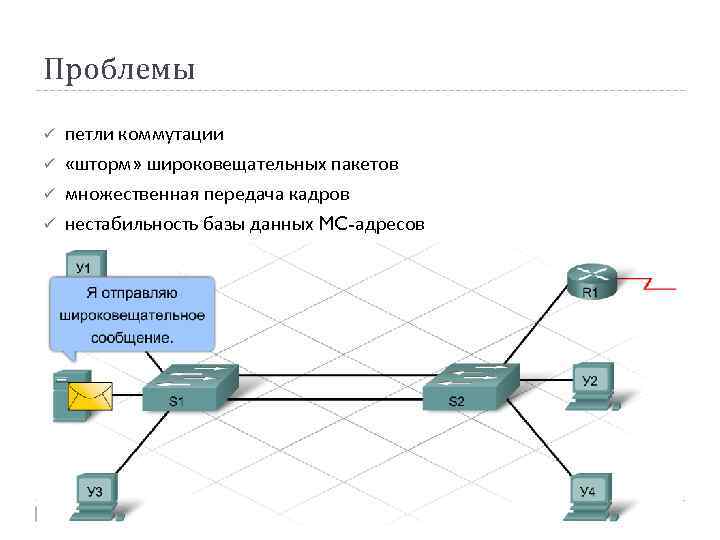 Проблемы

✓ петли коммутации
✓ «шторм» широковещательных пакетов
✓ множественная передача кадров
✓ нестабильность базы данных МС-адресов

У1

Я отправляю широковещательное сообщение.

R1

S1

S2

У2

У3

У4